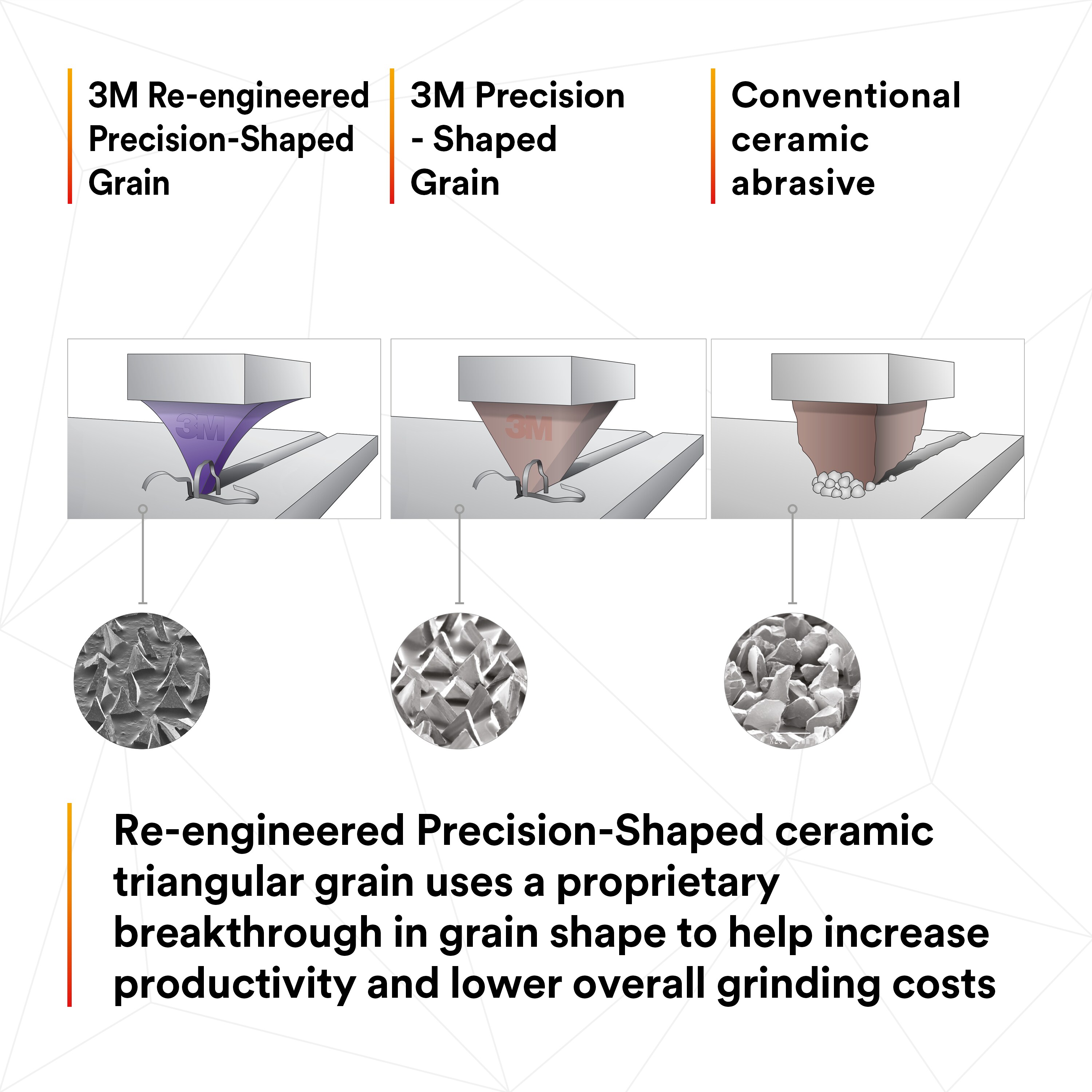 3M Re-engineered Precision-Shaped Grain

3M Precision - Shaped Grain

Conventional ceramic abrasive

3M

3M

Re-engineered Precision-Shaped ceramic triangular grain uses a proprietary breakthrough in grain shape to help increase productivity and lower overall grinding costs